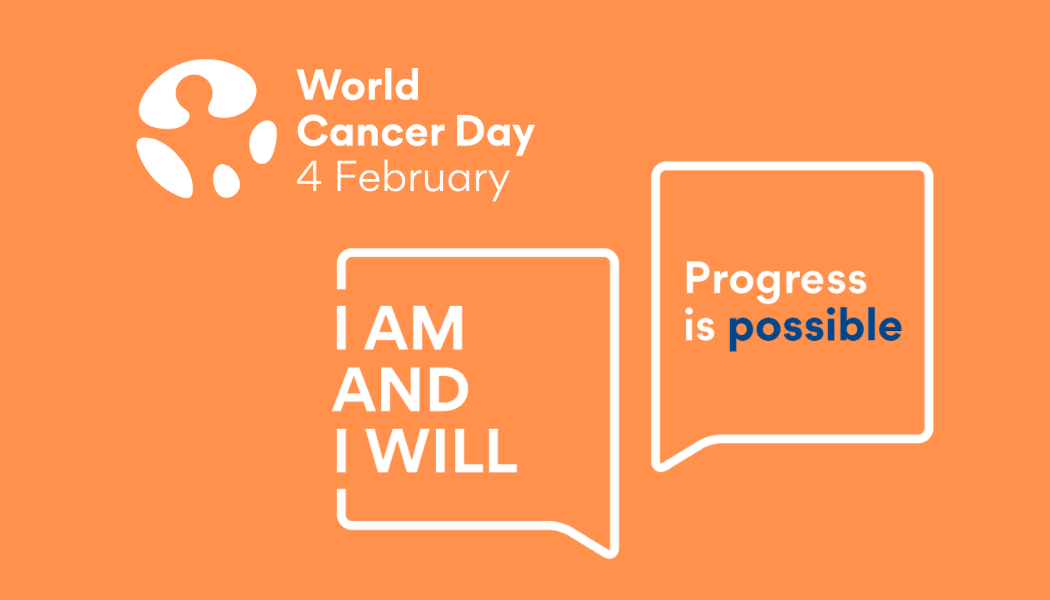 World Cancer Day
4 February

I AM AND I WILL

Progress is possible